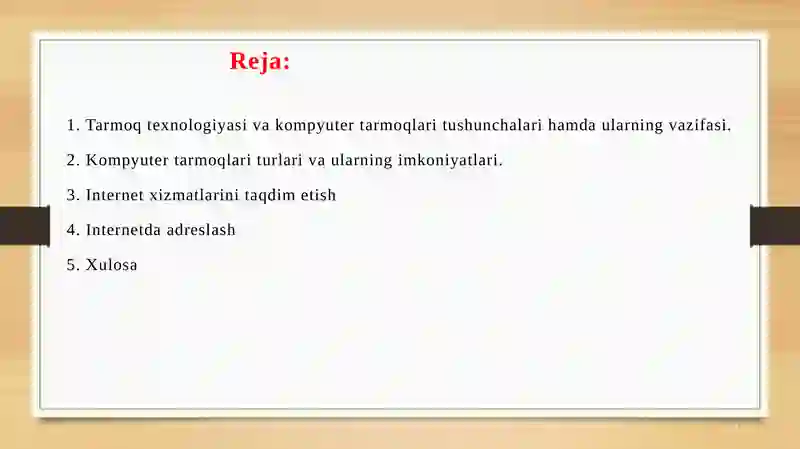 Reja:

1. Tarmoq texnologiyasi va kompyuter tarmoqlari tushunchalari hamda ularning vazifasi.

2. Kompyuter tarmoqlari turlari va ularning imkoniyatlari.

3. Internet xizmatlarini taqdim etish

4. Internetda adreslash

5. Xulosa